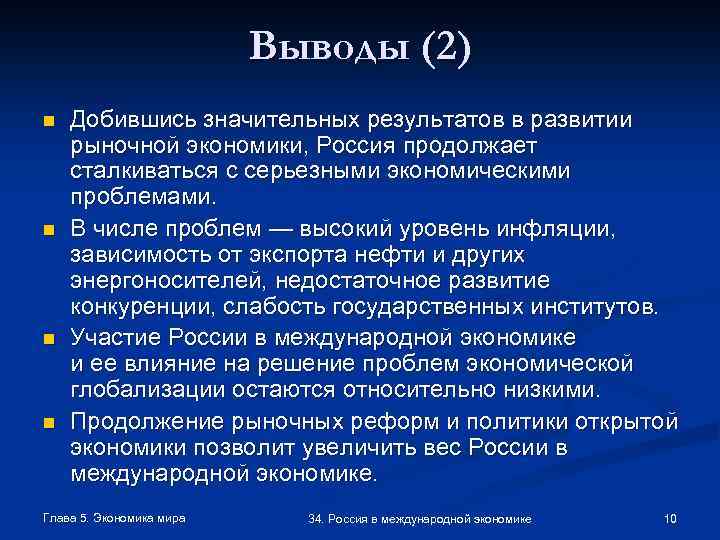 Выводы (2)

Добившись значительных результатов в развитии рыночной экономики, Россия продолжает сталкиваться с серьезными экономическими проблемами.

В числе проблем — высокий уровень инфляции, зависимость от экспорта нефти и других энергоносителей, недостаточное развитие конкуренции, слабость государственных институтов.

Участие России в международной экономике и ее влияние на решение проблем экономической глобализации остаются относительно низкими.

Продолжение рыночных реформ и политики открытой экономики позволит увеличить вес России в международной экономике.

Глава 5. Экономика мира

34. Россия в международной экономике

10